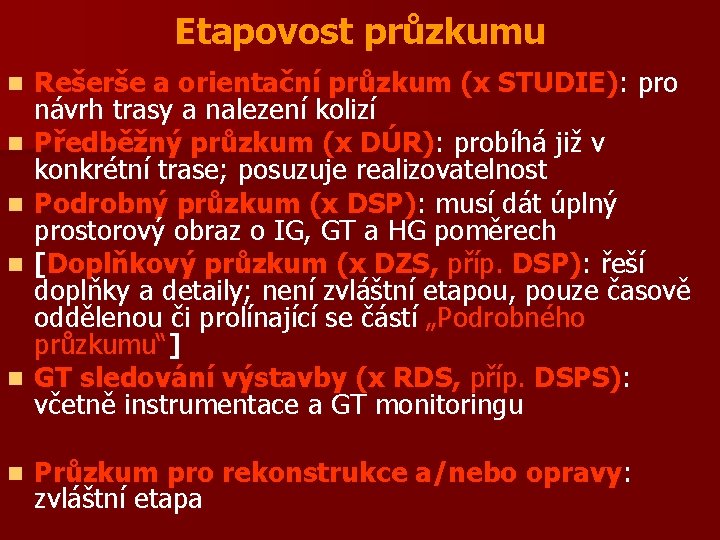 Etapovost průzkumu

- Rešerše a orientační průzkum (x STUDIE): pro návrh trasy a nalezení kolizí
- Předběžný průzkum (x DÚR): probíhá již v konkrétní trase; posuzuje realizovatelnost
- Podrobný průzkum (x DSP): musí dát úplný prostorový obraz o IG, GT a HG poměrech
- [Doplňkový průzkum (x DZS, příp. DSP): řeší doplňky a detaily; není zvláštní etapou, pouze časově oddělenou či prolínající se částí „Podrobného průzkumu“]
- GT sledování výstavby (x RDS, příp. DSPS): včetně instrumentace a GT monitoringu
- Průzkum pro rekonstrukce a/nebo opravy: zvláštní etapa